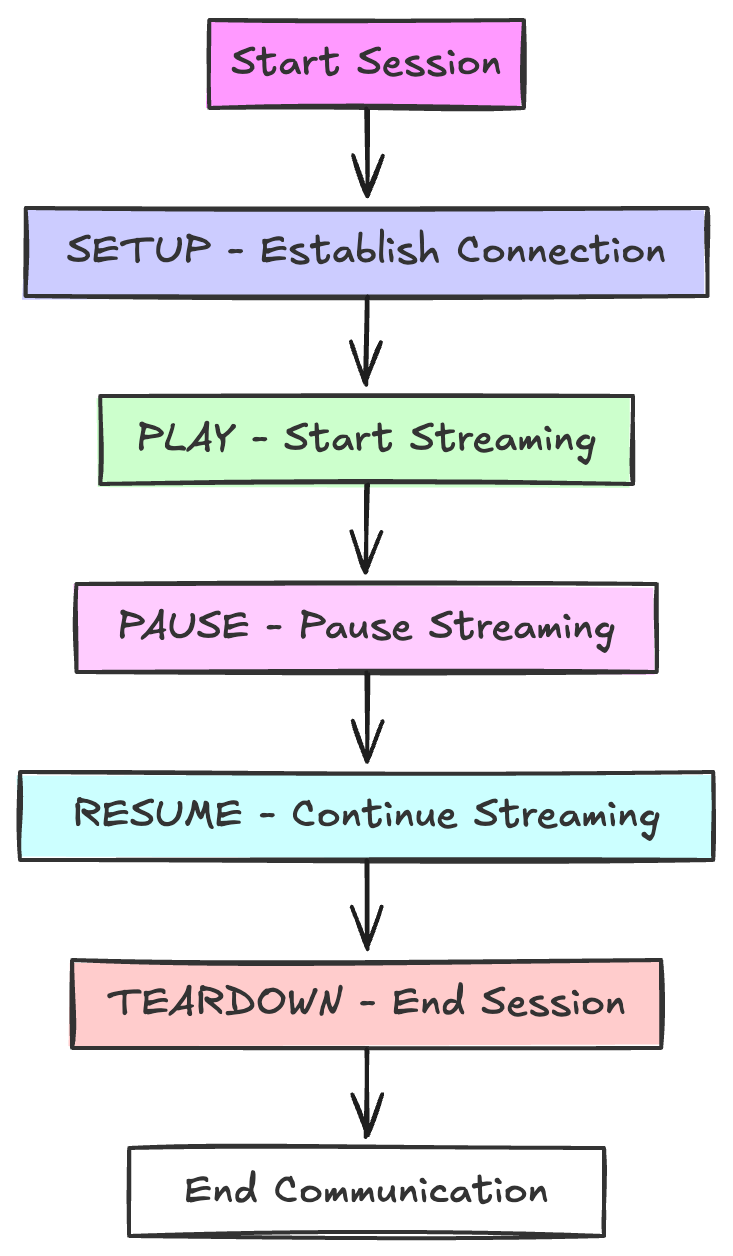 Start Session

SETUP - Establish Connection

PLAY - Start Streaming

PAUSE - Pause Streaming

RESUME - Continue Streaming

TEARDOWN - End Session

End Communication